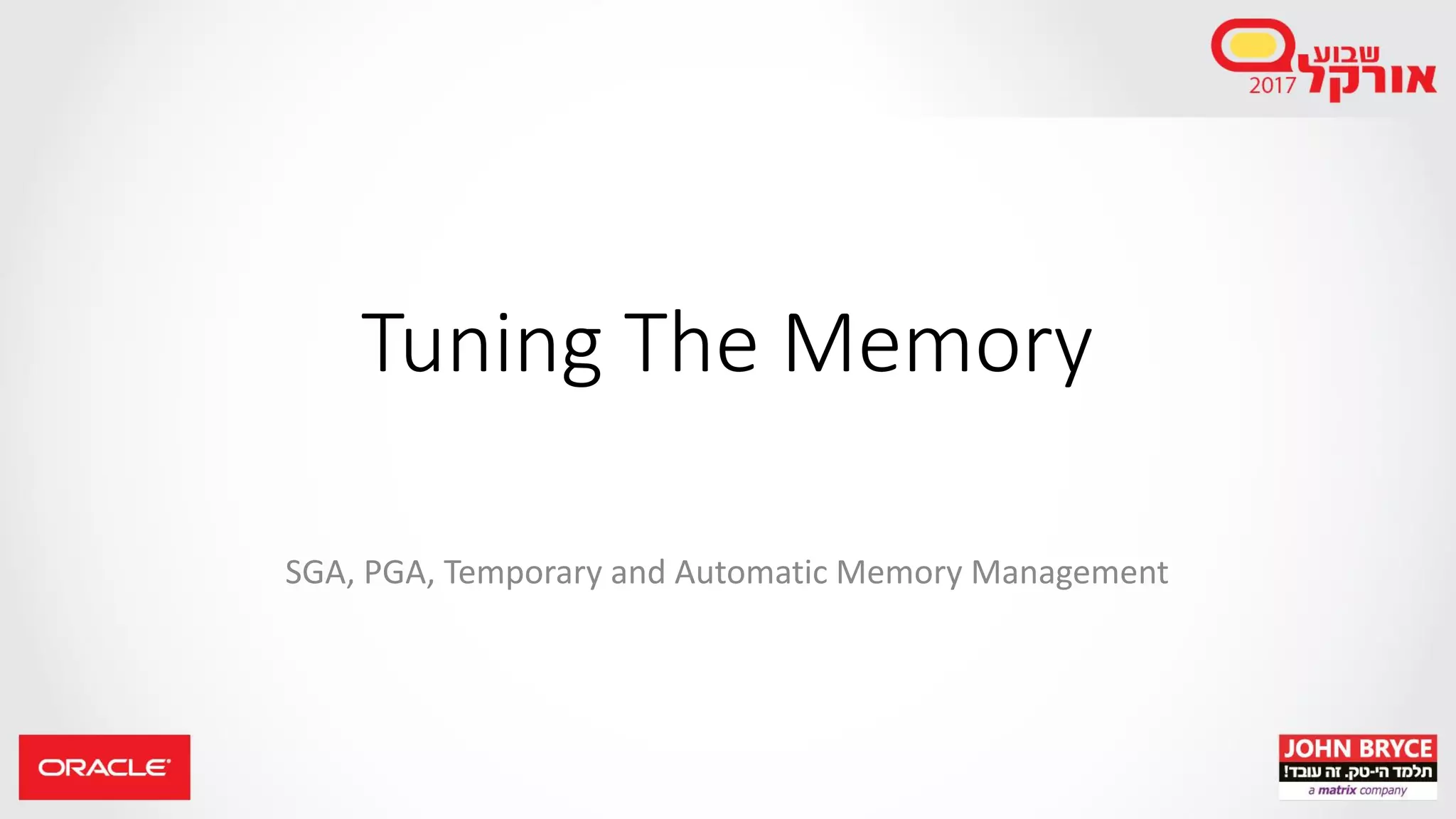 שבוע אורקל 2017

Tuning The Memory

SGA, PGA, Temporary and Automatic Memory Management

ORACLE

JOHN BRYCE
תלמד הי-טק. זה עובד!
a matrix company